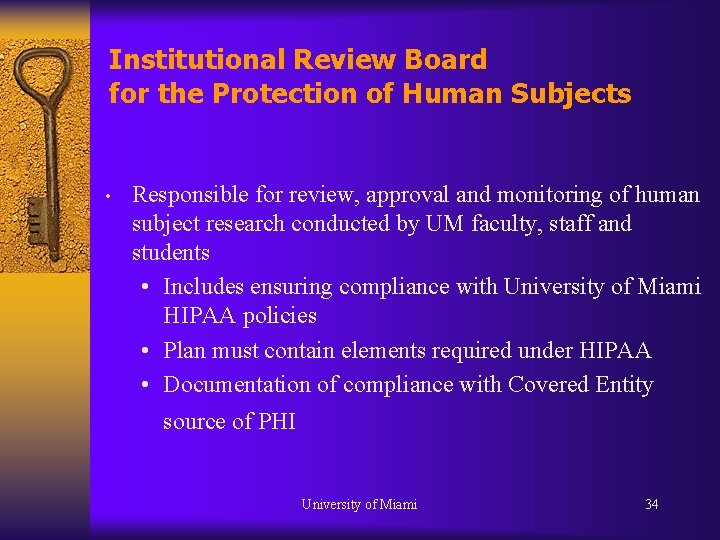 Institutional Review Board
for the Protection of Human Subjects

• Responsible for review, approval and monitoring of human subject research conducted by UM faculty, staff and students
  • Includes ensuring compliance with University of Miami HIPAA policies
  • Plan must contain elements required under HIPAA
  • Documentation of compliance with Covered Entity source of PHI

University of Miami

34